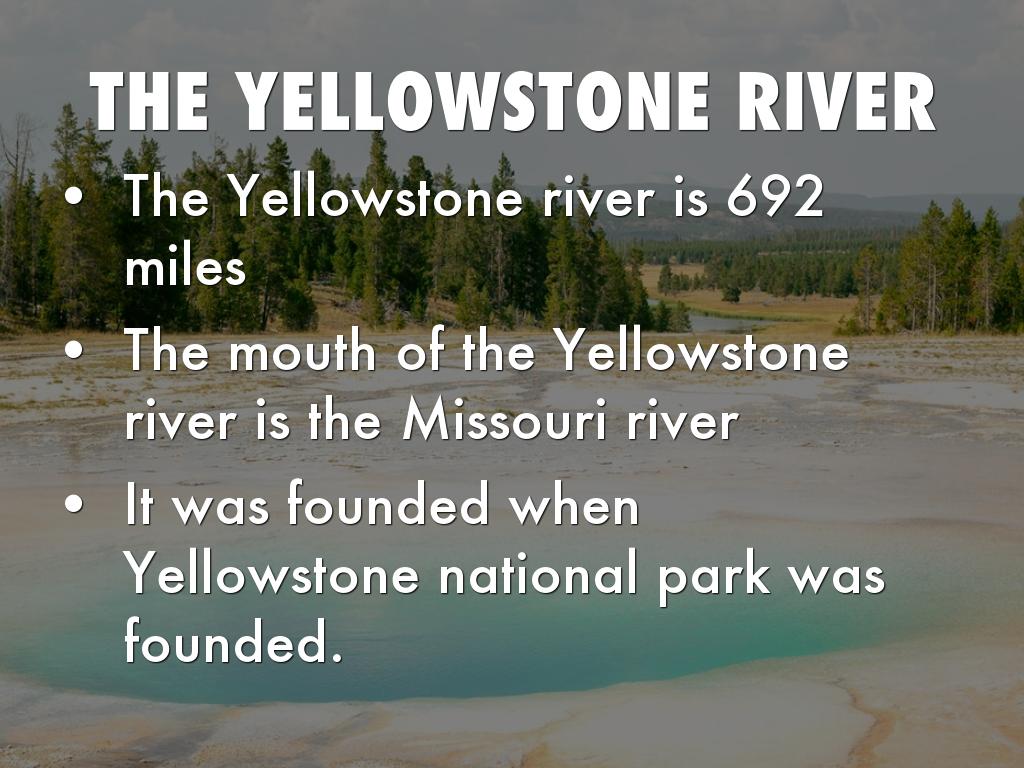 THE YELLOWSTONE RIVER

• The Yellowstone river is 692 miles
• The mouth of the Yellowstone river is the Missouri river
• It was founded when Yellowstone national park was founded.